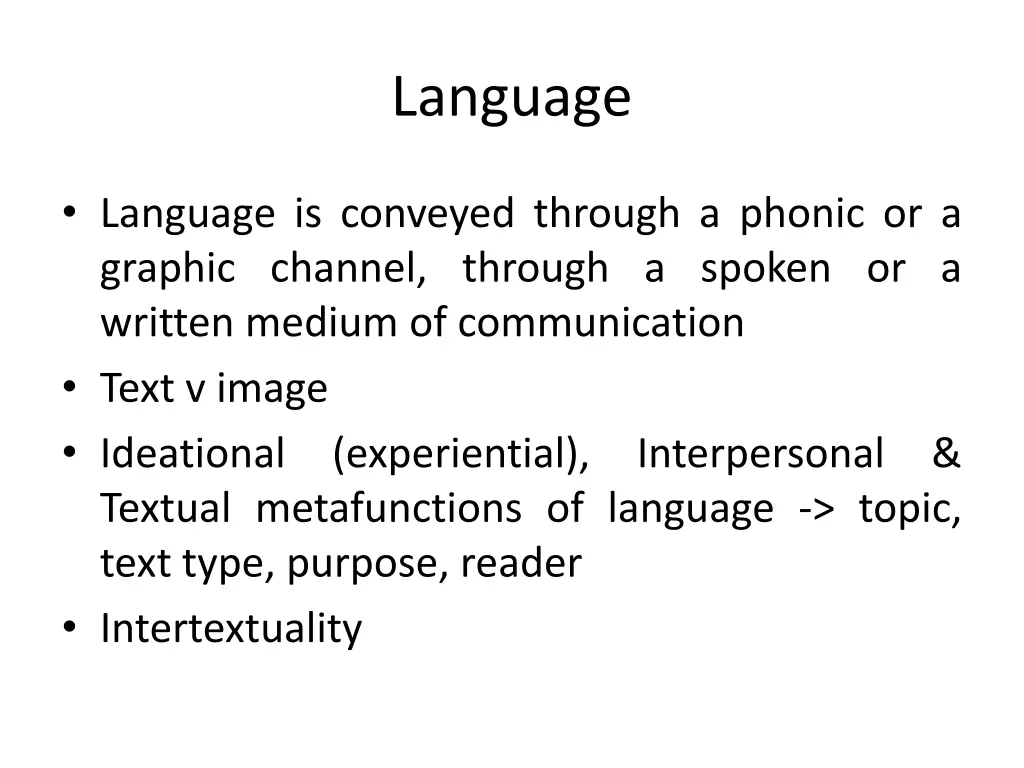 Language

• Language is conveyed through a phonic or a graphic channel, through a spoken or a written medium of communication
• Text v image
• Ideational (experiential), Interpersonal & Textual metafunctions of language -> topic, text type, purpose, reader
• Intertextuality